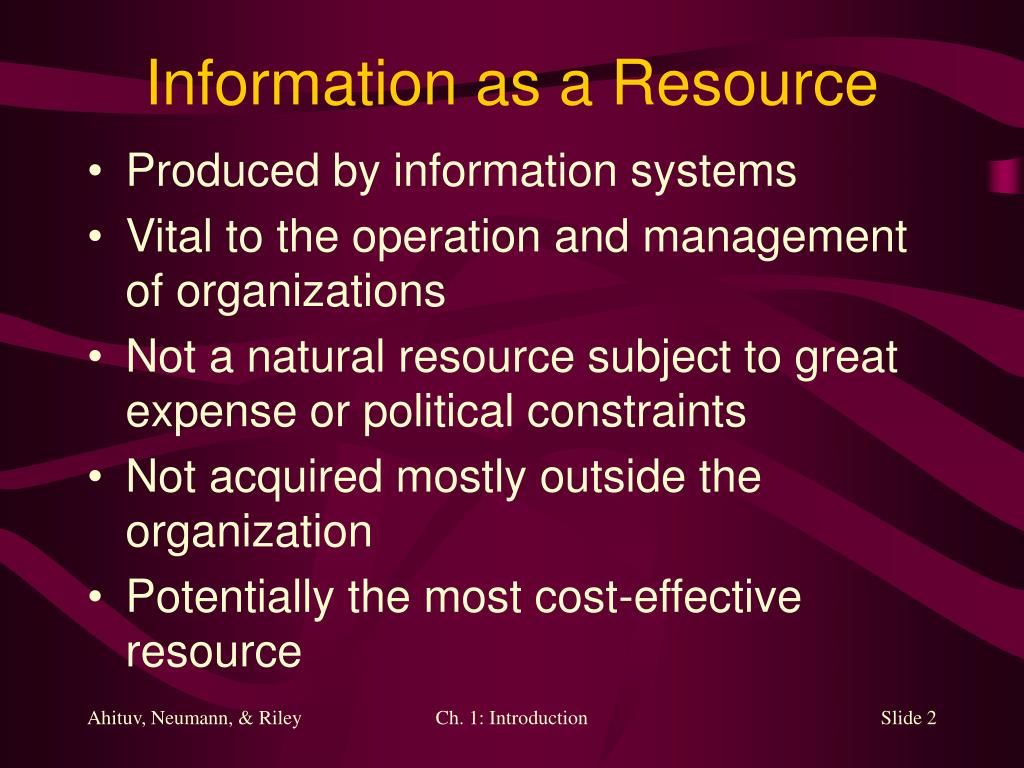 Information as a Resource

• Produced by information systems
• Vital to the operation and management of organizations
• Not a natural resource subject to great expense or political constraints
• Not acquired mostly outside the organization
• Potentially the most cost-effective resource

Ahituv, Neumann, & Riley
Ch. 1: Introduction
Slide 2